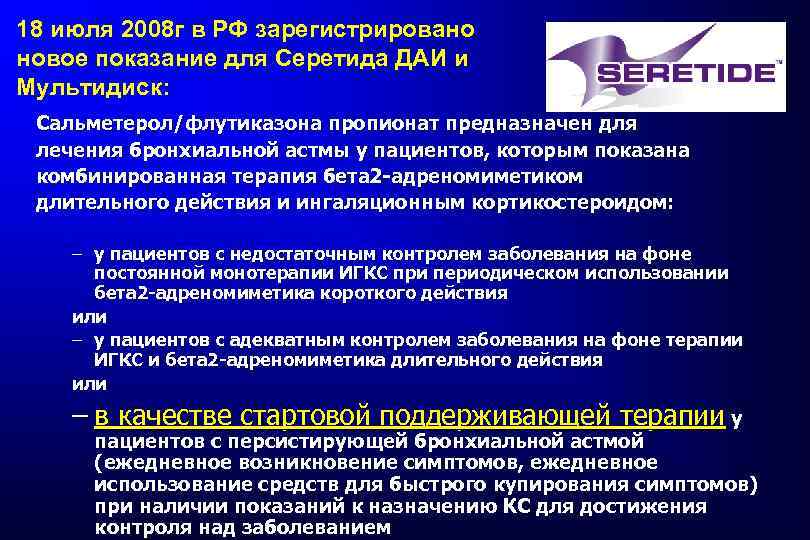 18 июля 2008г в РФ зарегистрировано новое показание для Серетида ДАИ и Мультидиск:

SERETIDE™

Сальметерол/флутиказона пропионат предназначен для лечения бронхиальной астмы у пациентов, которым показана комбинированная терапия бета2-адреномиметиком длительного действия и ингаляционным кортикостероидом:

– у пациентов с недостаточным контролем заболевания на фоне постоянной монотерапии ИГКС при периодическом использовании бета2-адреномиметика короткого действия

или

– у пациентов с адекватным контролем заболевания на фоне терапии ИГКС и бета2-адреномиметика длительного действия

или

– в качестве стартовой поддерживающей терапии у пациентов с персистирующей бронхиальной астмой (ежедневное возникновение симптомов, ежедневное использование средств для быстрого купирования симптомов) при наличии показаний к назначению КС для достижения контроля над заболеванием